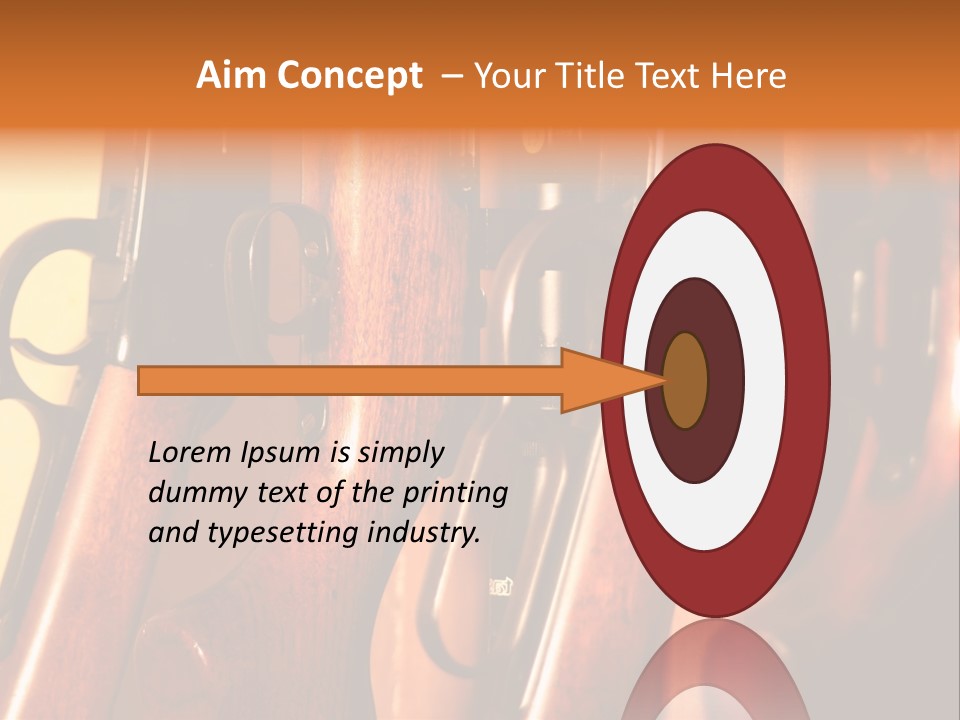 Aim Concept – Your Title Text Here

Lorem Ipsum is simply dummy text of the printing and typesetting industry.